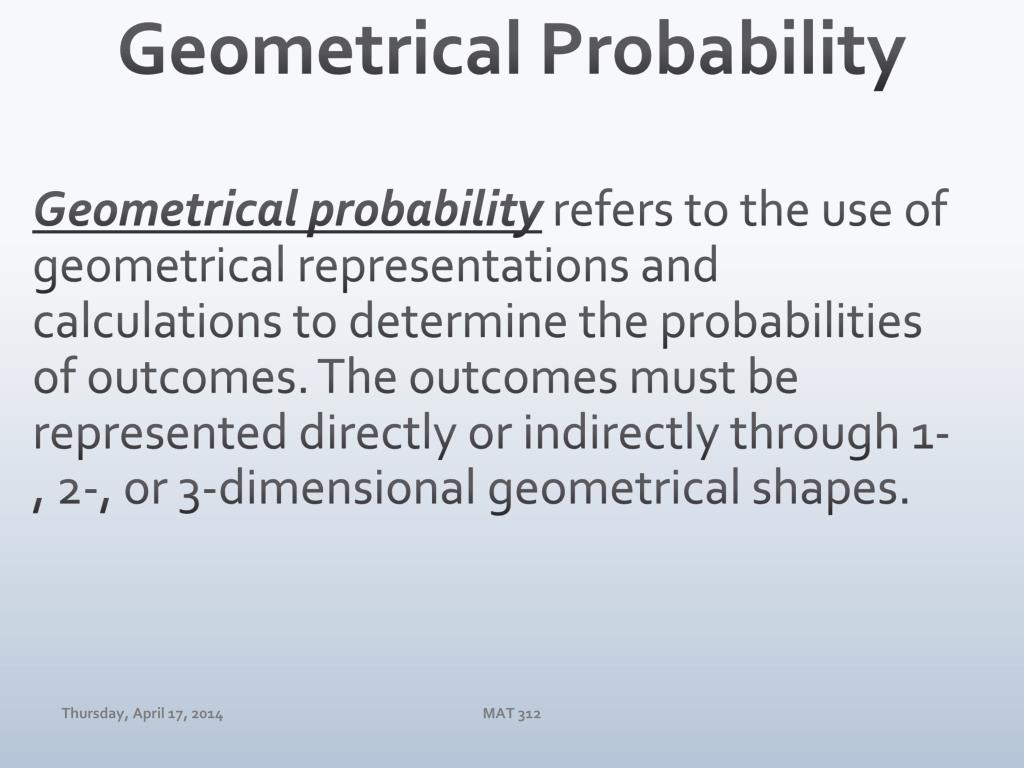 Geometrical Probability

Geometrical probability refers to the use of geometrical representations and calculations to determine the probabilities of outcomes. The outcomes must be represented directly or indirectly through 1-, 2-, or 3-dimensional geometrical shapes.

Thursday, April 17, 2014

MAT 312